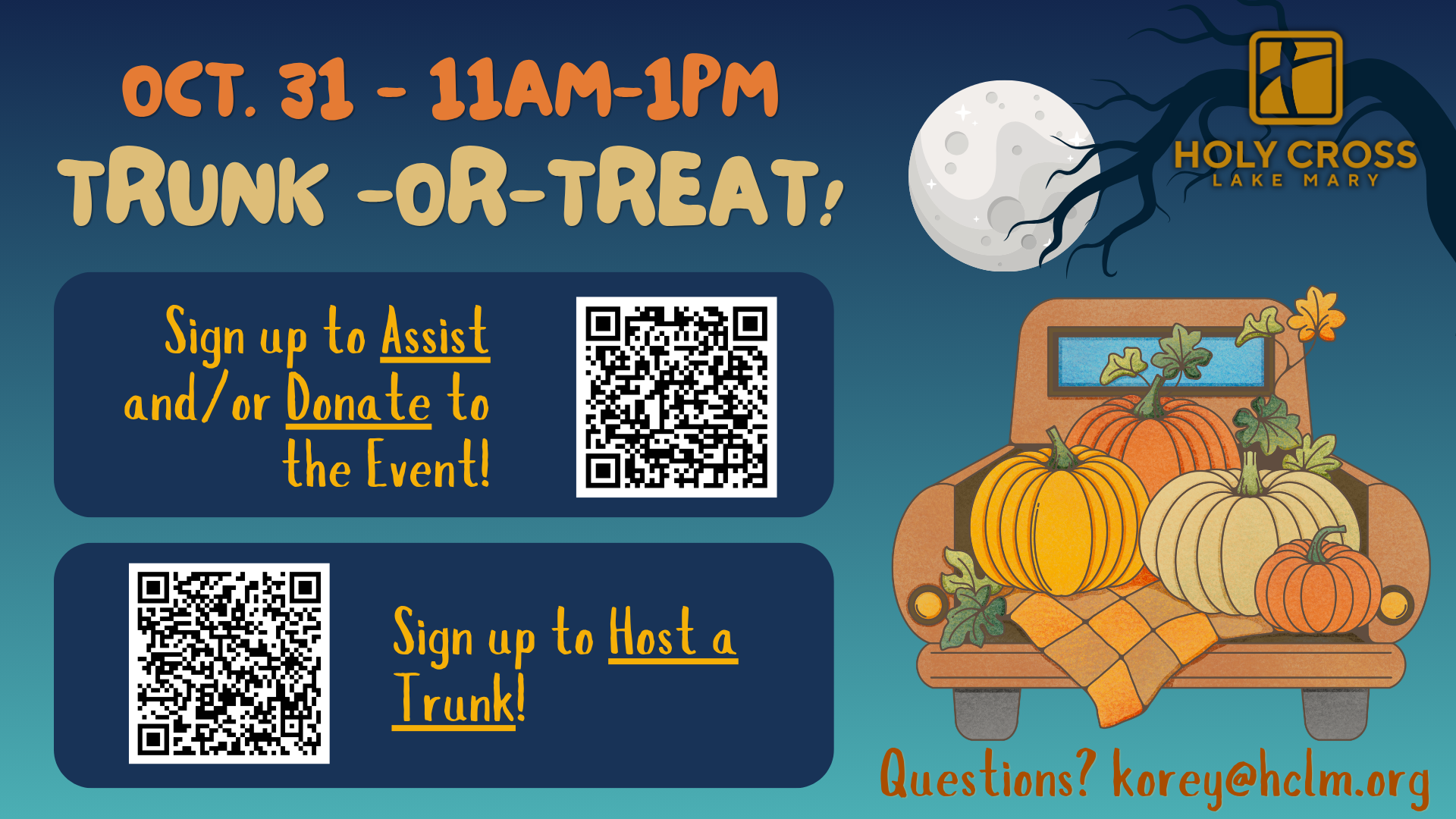 OCT. 31 - 11AM-1PM
TRUNK -OR-TREAT!

HOLY CROSS
LAKE MARY

Sign up to Assist and/or Donate to the Event!

Sign up to Host a Trunk!

Questions? korey@hclm.org